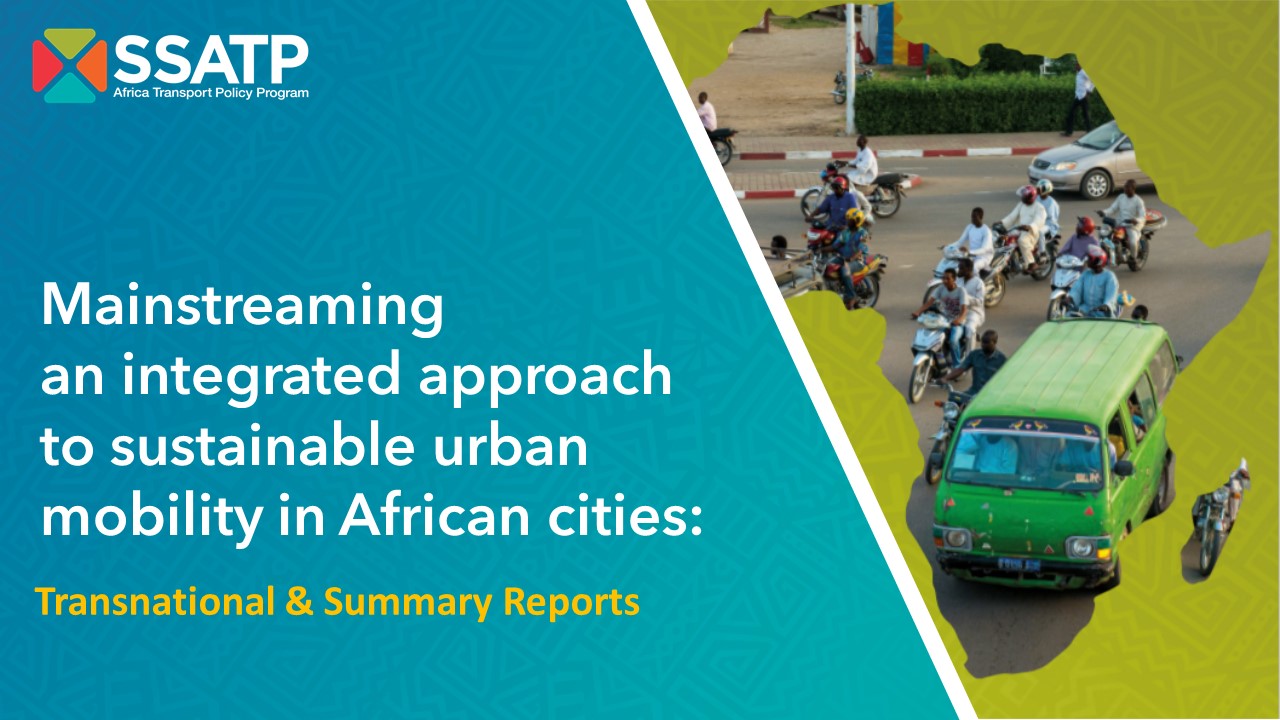 SSATP
Africa Transport Policy Program

Mainstreaming an integrated approach to sustainable urban mobility in African cities:

Transnational & Summary Reports